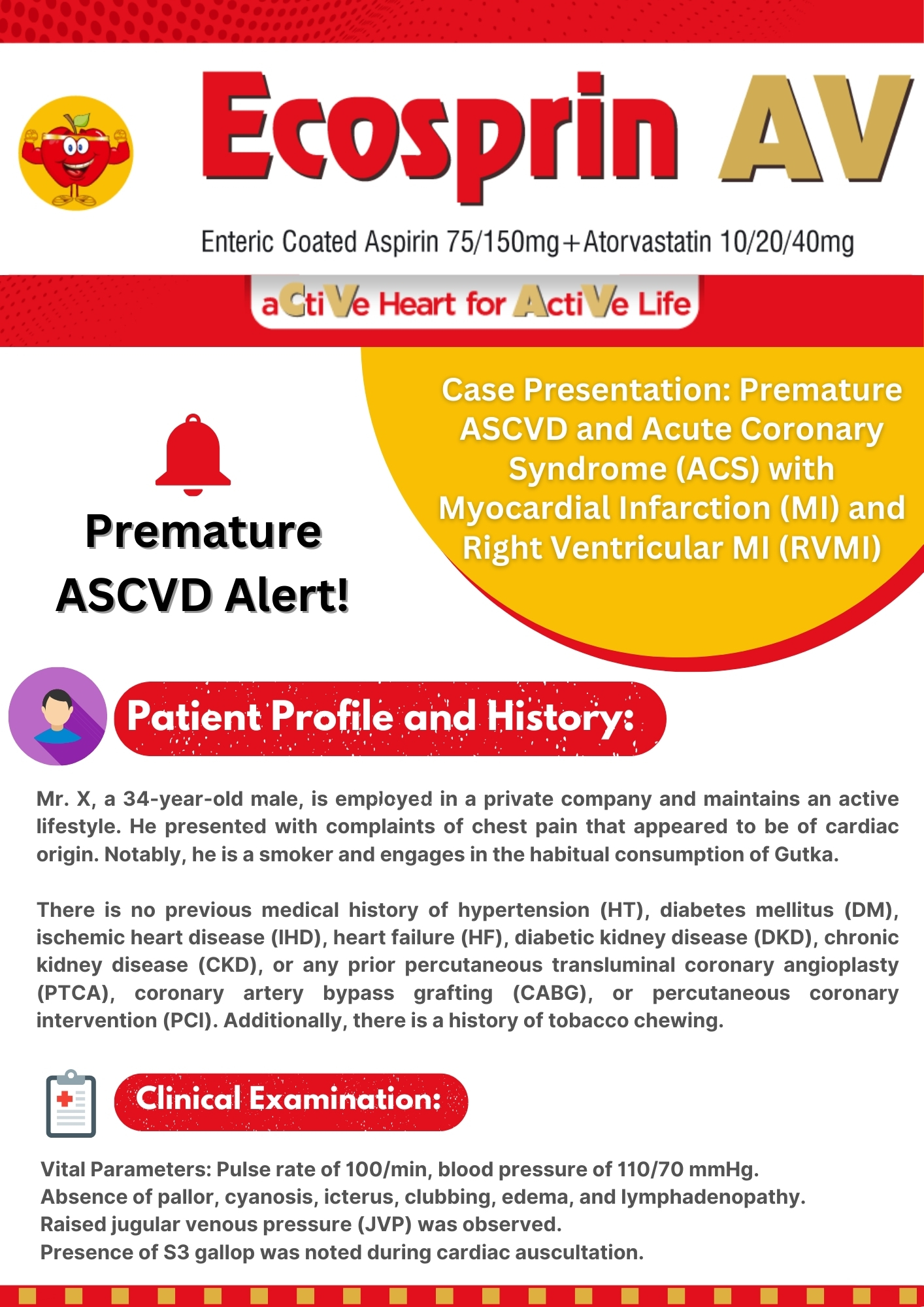 Ecosprin AV

Enteric Coated Aspirin 75/150mg+Atorvastatin 10/20/40mg

aCtiVe Heart for ActiVe Life

Premature ASCVD Alert!

Case Presentation: Premature ASCVD and Acute Coronary Syndrome (ACS) with Myocardial Infarction (MI) and Right Ventricular MI (RVMI)

Patient Profile and History:

Mr. X, a 34-year-old male, is employed in a private company and maintains an active lifestyle. He presented with complaints of chest pain that appeared to be of cardiac origin. Notably, he is a smoker and engages in the habitual consumption of Gutka.

There is no previous medical history of hypertension (HT), diabetes mellitus (DM), ischemic heart disease (IHD), heart failure (HF), diabetic kidney disease (DKD), chronic kidney disease (CKD), or any prior percutaneous transluminal coronary angioplasty (PTCA), coronary artery bypass grafting (CABG), or percutaneous coronary intervention (PCI). Additionally, there is a history of tobacco chewing.

Clinical Examination:

Vital Parameters: Pulse rate of 100/min, blood pressure of 110/70 mmHg.
Absence of pallor, cyanosis, icterus, clubbing, edema, and lymphadenopathy.
Raised jugular venous pressure (JVP) was observed.
Presence of S3 gallop was noted during cardiac auscultation.